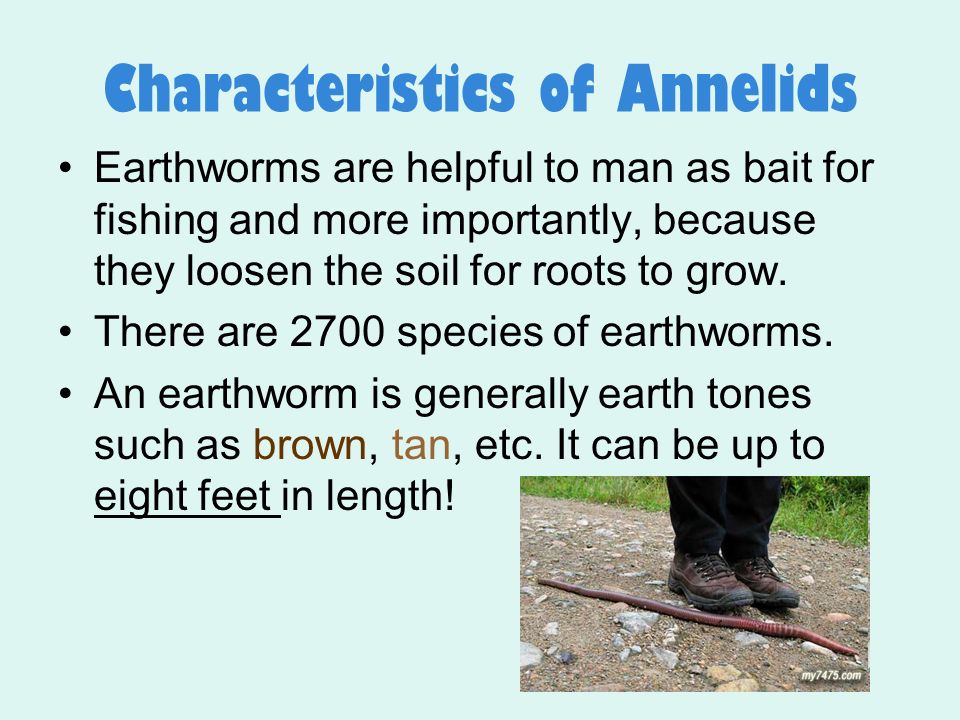 Characteristics of Annelids

• Earthworms are helpful to man as bait for fishing and more importantly, because they loosen the soil for roots to grow.

• There are 2700 species of earthworms.

• An earthworm is generally earth tones such as brown, tan, etc. It can be up to eight feet in length!

my7475.com